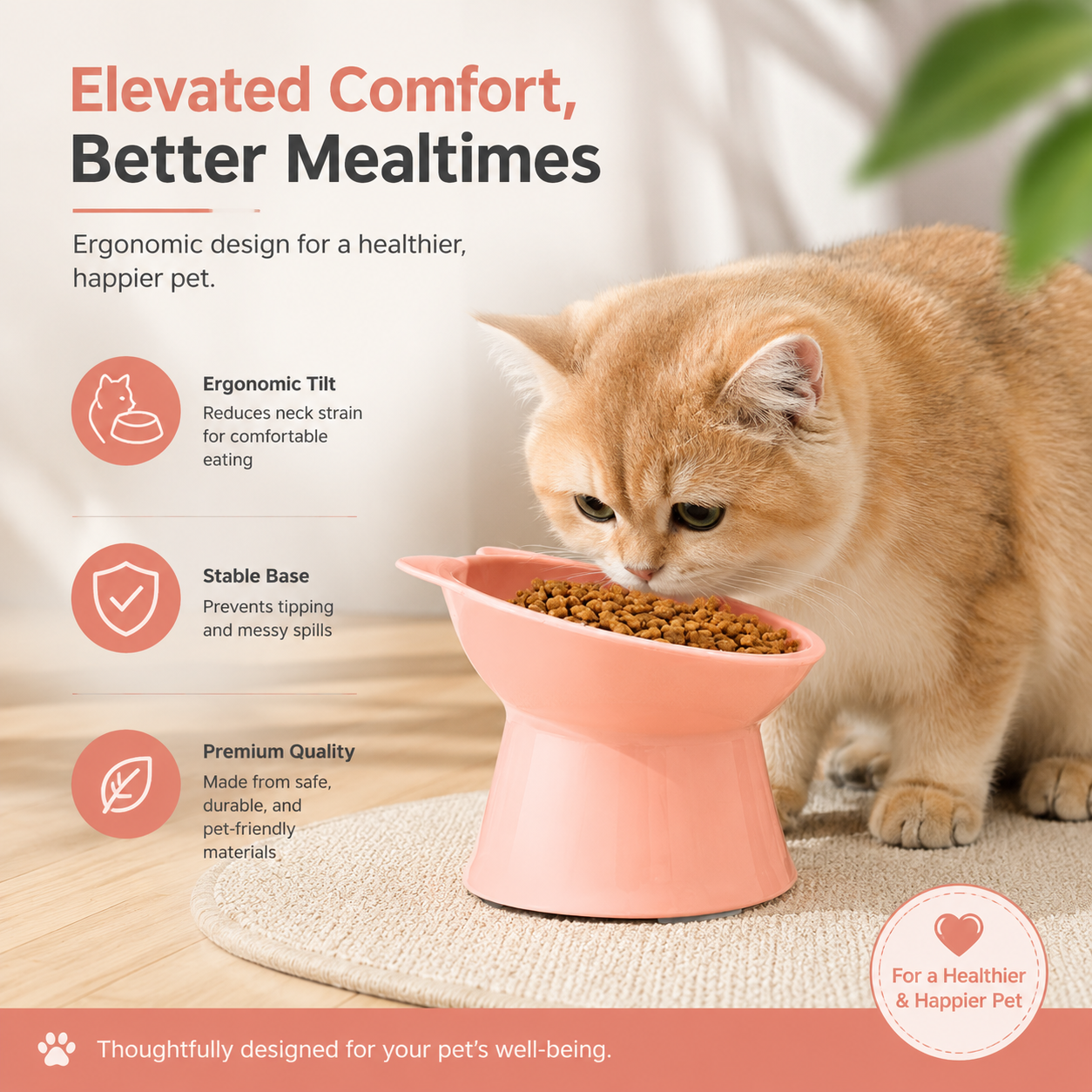 Elevated Comfort,
Better Mealtimes

Ergonomic design for a healthier, happier pet.

Ergonomic Tilt
Reduces neck strain for comfortable eating

Stable Base
Prevents tipping and messy spills

Premium Quality
Made from safe, durable, and pet-friendly materials

For a Healthier & Happier Pet

Thoughtfully designed for your pet's well-being.